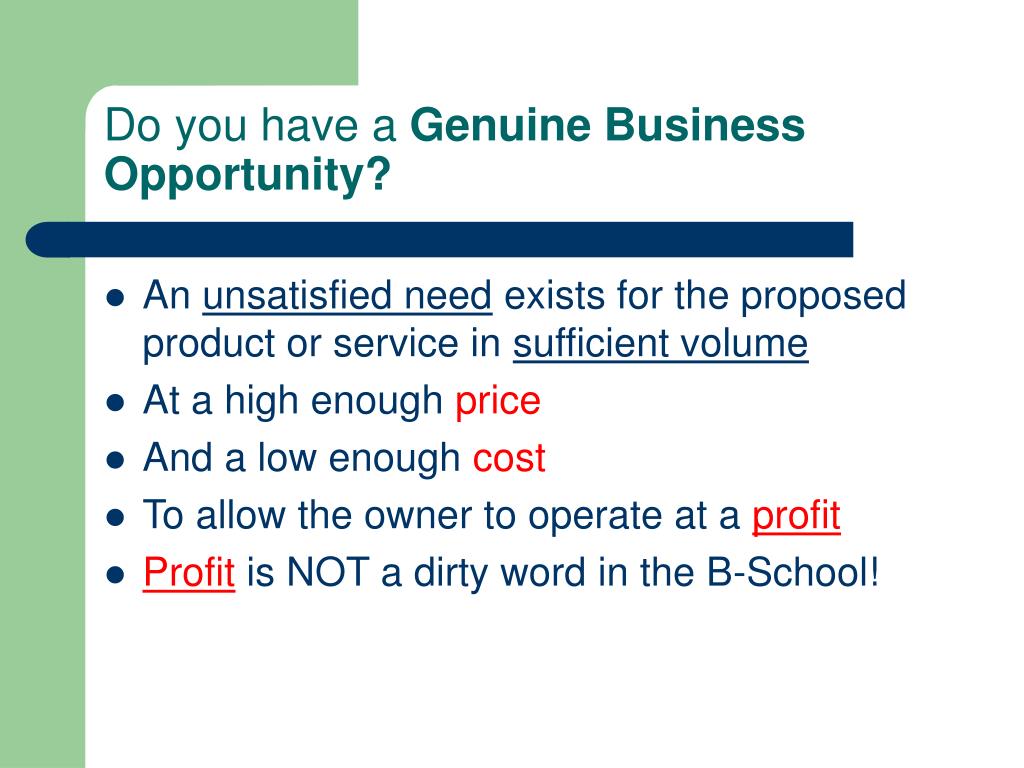 Do you have a Genuine Business Opportunity?

- An unsatisfied need exists for the proposed product or service in sufficient volume
- At a high enough price
- And a low enough cost
- To allow the owner to operate at a profit
- Profit is NOT a dirty word in the B-School!